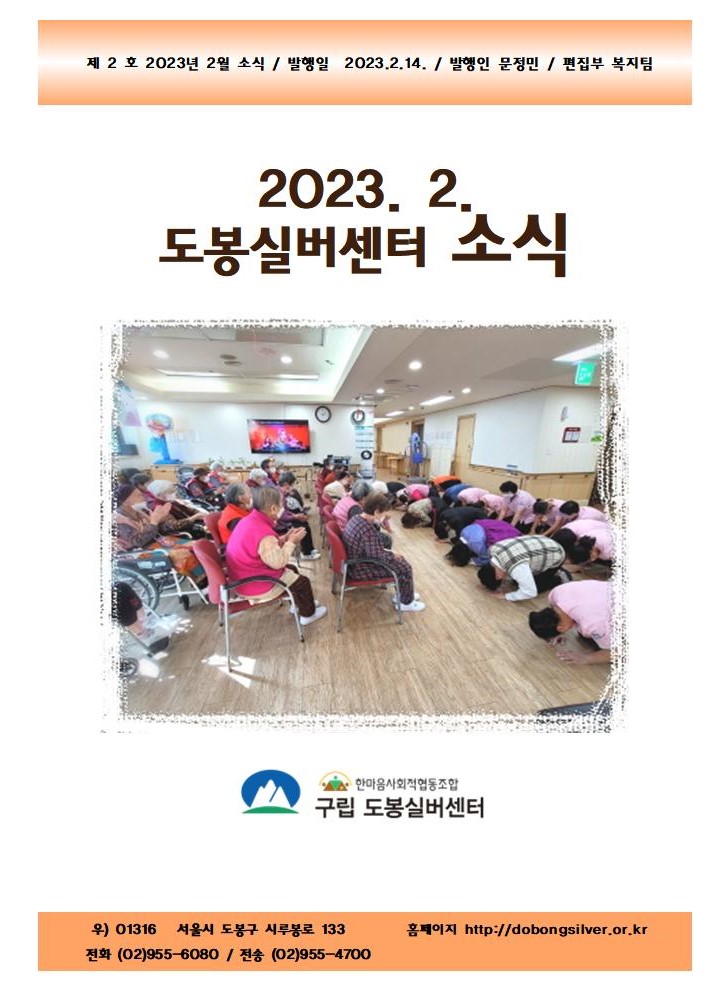 제 2 호 2023년 2월 소식 / 발행일 2023.2.14. / 발행인 문정민 / 편집부 복지팀

2023. 2.
도봉실버센터 소식

한마음사회적협동조합
구립 도봉실버센터

우) 01316 서울시 도봉구 시루봉로 133 홈페이지 http://dobongsilver.or.kr
전화 (02)955-6080 / 전송 (02)955-4700